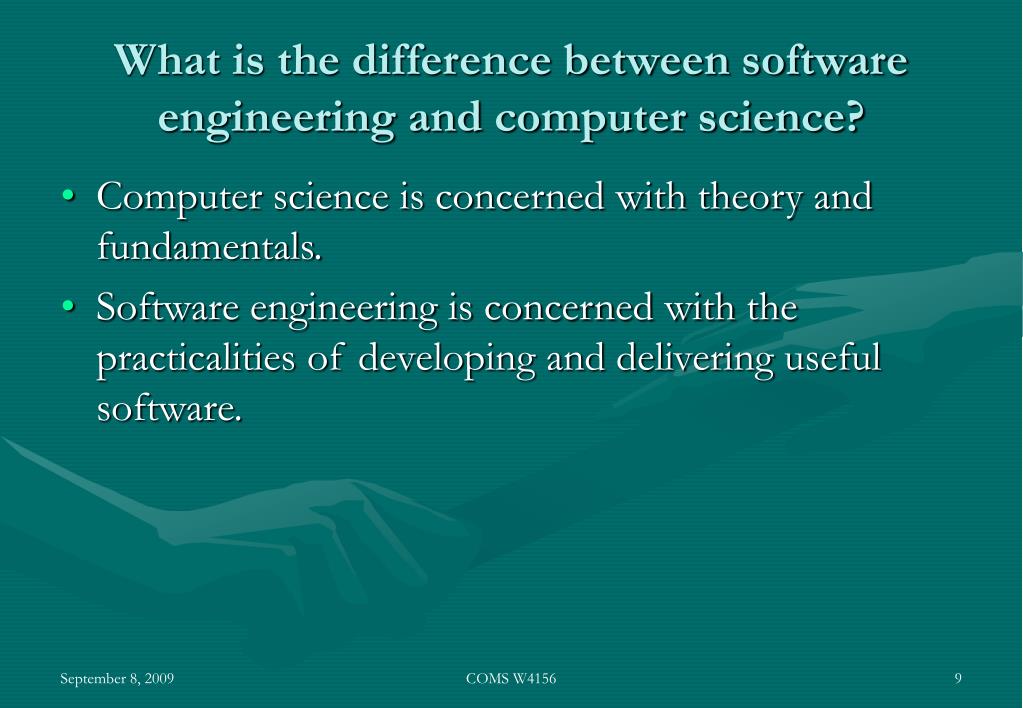 What is the difference between software engineering and computer science?

• Computer science is concerned with theory and fundamentals.

• Software engineering is concerned with the practicalities of developing and delivering useful software.

September 8, 2009

COMS W4156

9